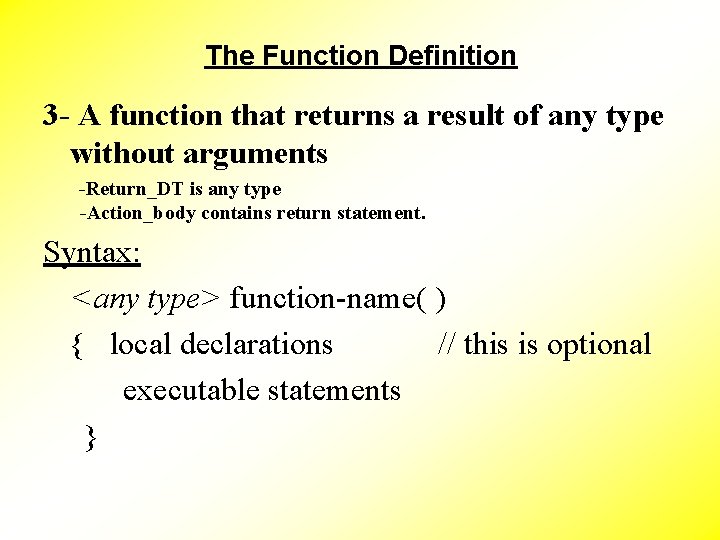 The Function Definition

3- A function that returns a result of any type without arguments

-Return_DT is any type
-Action_body contains return statement.

Syntax:

<any type> function-name( )
{ local declarations // this is optional
executable statements
}